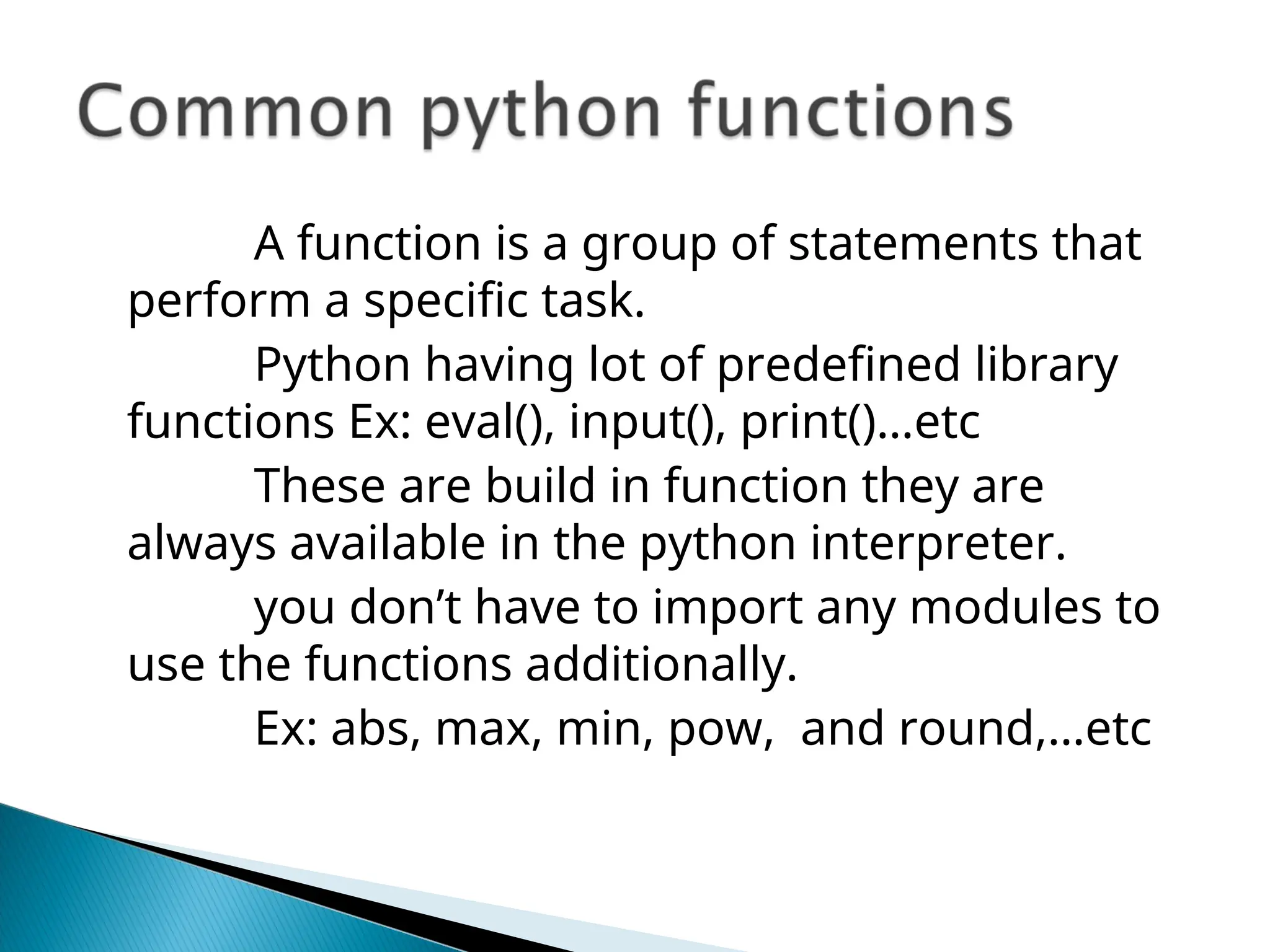 Common python functions

A function is a group of statements that perform a specific task.

Python having lot of predefined library functions Ex: eval(), input(), print()…etc

These are build in function they are always available in the python interpreter.

you don’t have to import any modules to use the functions additionally.

Ex: abs, max, min, pow,  and round,…etc